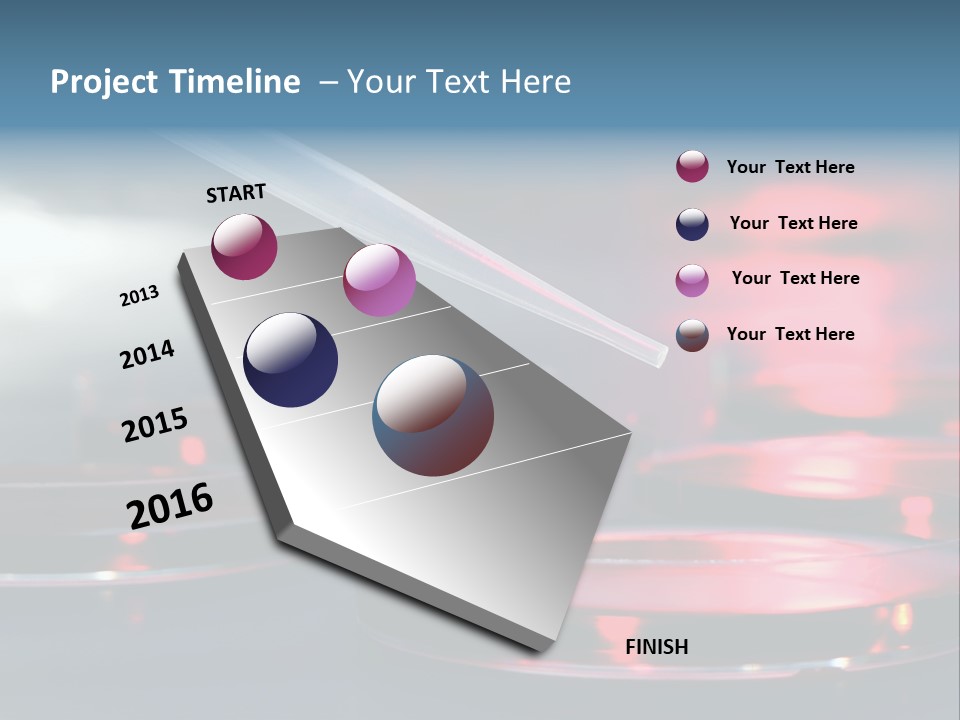 Project Timeline – Your Text Here

START

2013

2014

2015

2016

FINISH

Your Text Here

Your Text Here

Your Text Here

Your Text Here